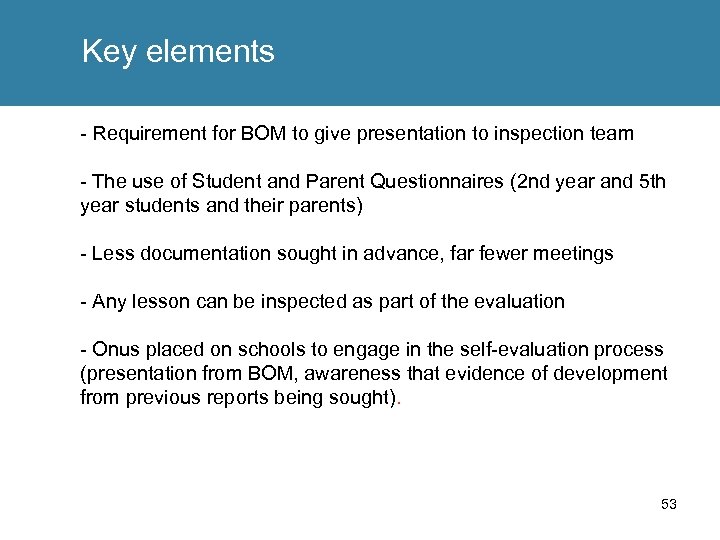 Key elements

- Requirement for BOM to give presentation to inspection team

- The use of Student and Parent Questionnaires (2nd year and 5th year students and their parents)

- Less documentation sought in advance, far fewer meetings

- Any lesson can be inspected as part of the evaluation

- Onus placed on schools to engage in the self-evaluation process (presentation from BOM, awareness that evidence of development from previous reports being sought).

53